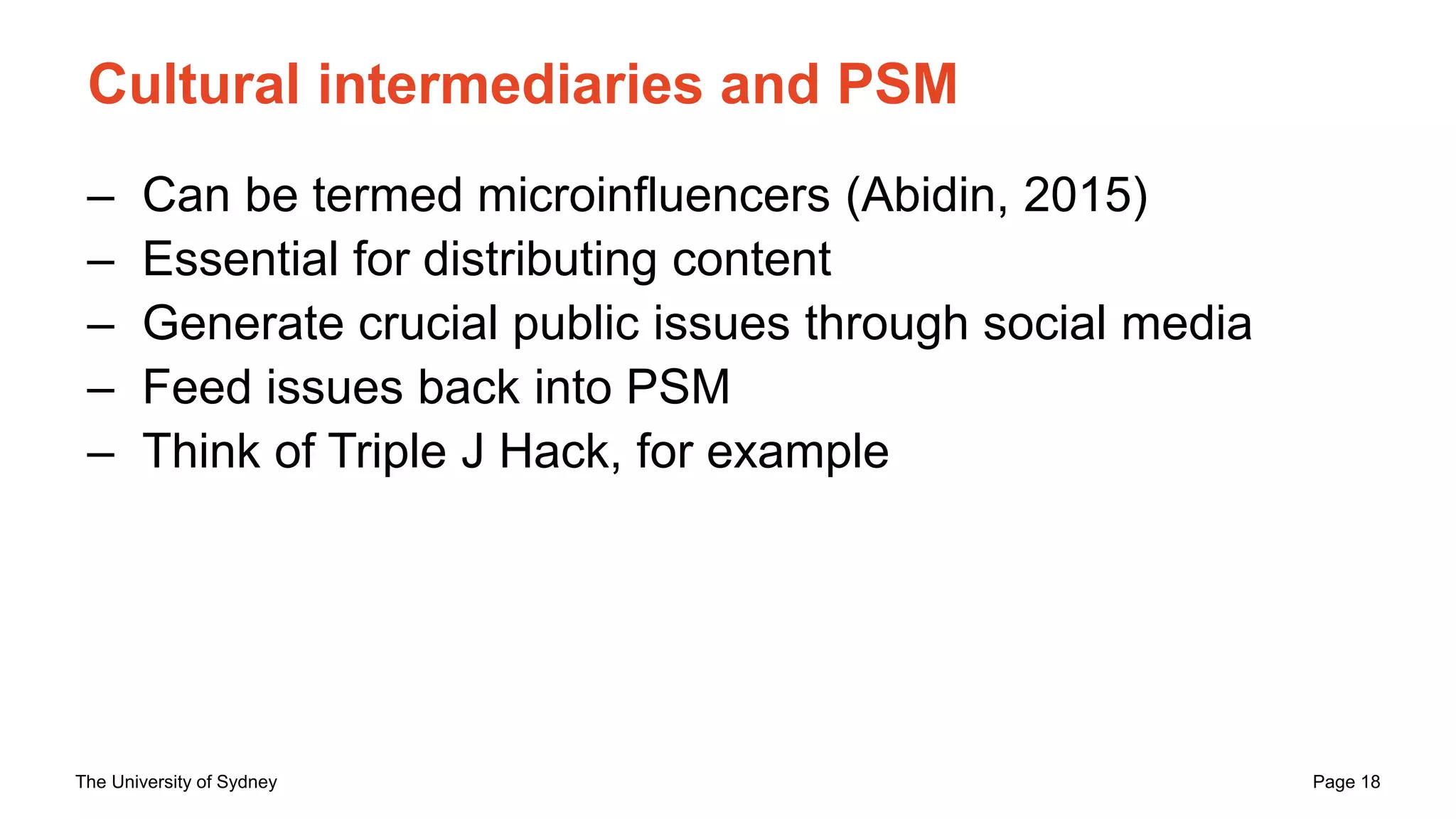 Cultural intermediaries and PSM

– Can be termed microinfluencers (Abidin, 2015)
– Essential for distributing content
– Generate crucial public issues through social media
– Feed issues back into PSM
– Think of Triple J Hack, for example

The University of Sydney

Page 18